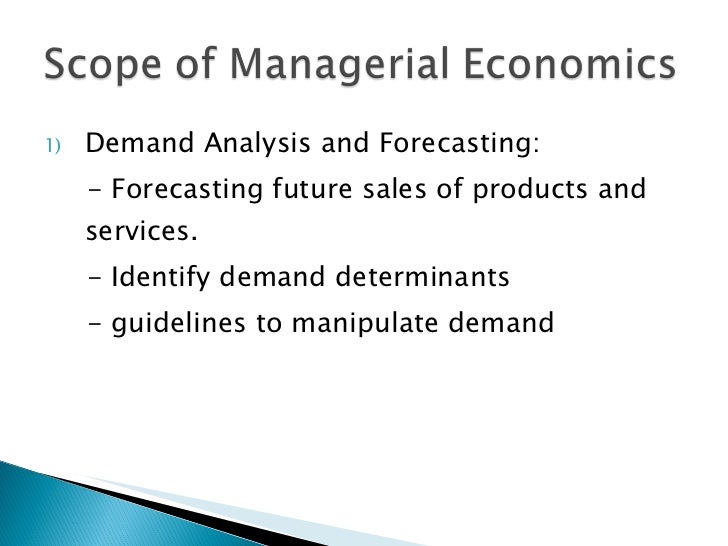 Scope of Managerial Economics

1) Demand Analysis and Forecasting:

- Forecasting future sales of products and services.

- Identify demand determinants

- guidelines to manipulate demand